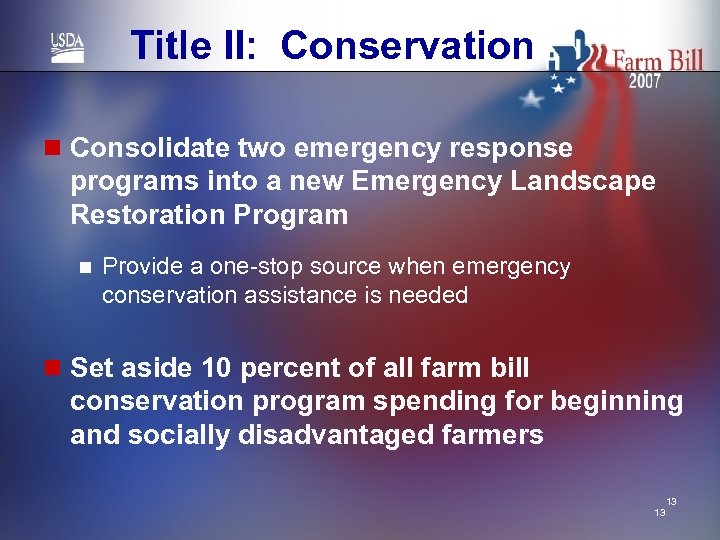 USDA

Title II: Conservation

Farm Bill 2007

Consolidate two emergency response programs into a new Emergency Landscape Restoration Program

Provide a one-stop source when emergency conservation assistance is needed

Set aside 10 percent of all farm bill conservation program spending for beginning and socially disadvantaged farmers

13
13